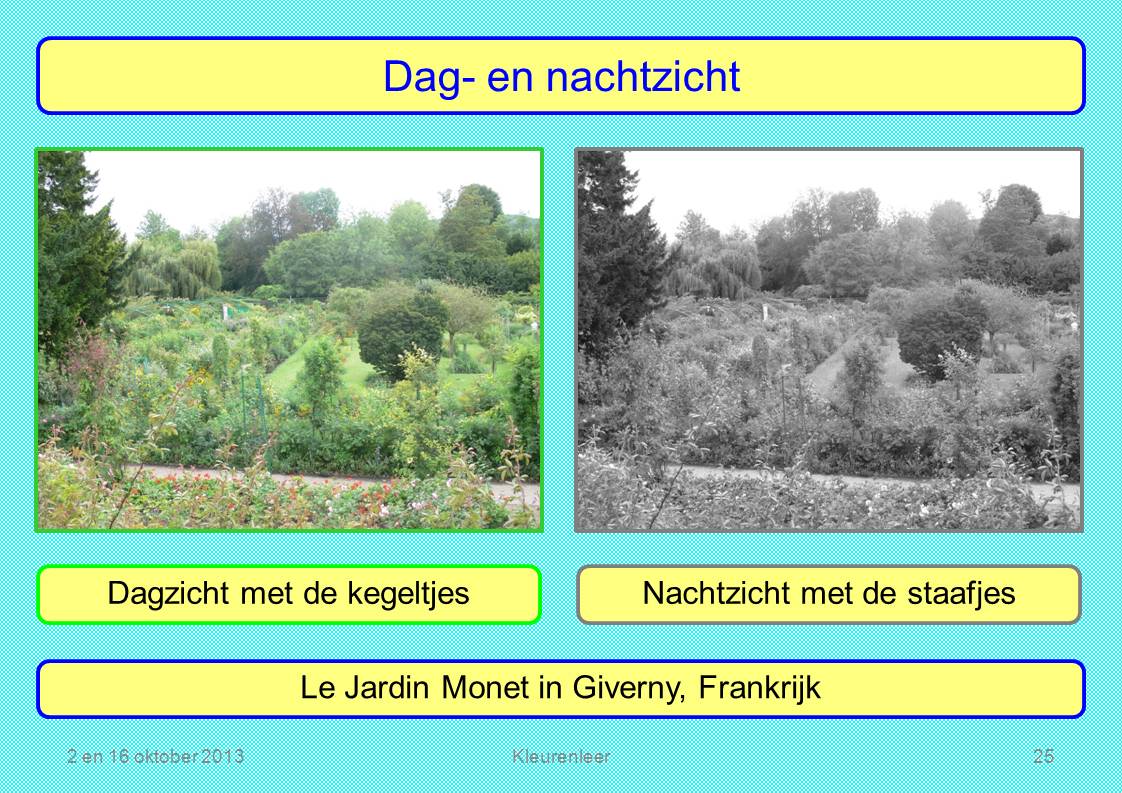 Dag- en nachtzicht

Dagzicht met de kegeltjes

Nachtzicht met de staafjes

Le Jardin Monet in Giverny, Frankrijk

2 en 16 oktober 2013

Kleurenleer

25